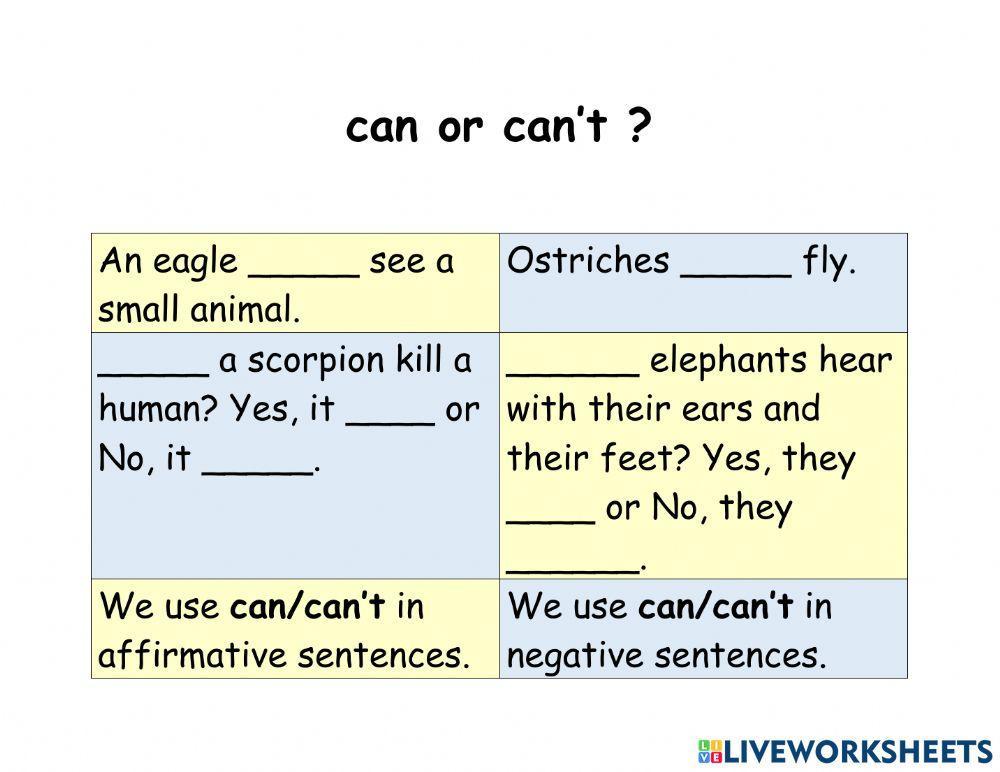 can or can't ?

| An eagle _____ see a small animal. | Ostriches _____ fly. |
|---|---|
| _____ a scorpion kill a human? Yes, it ____ or No, it _____. | ______ elephants hear with their ears and their feet? Yes, they ____ or No, they ______. |
| We use **can/can't** in affirmative sentences. | We use **can/can't** in negative sentences. |

LIVEWORKSHEETS